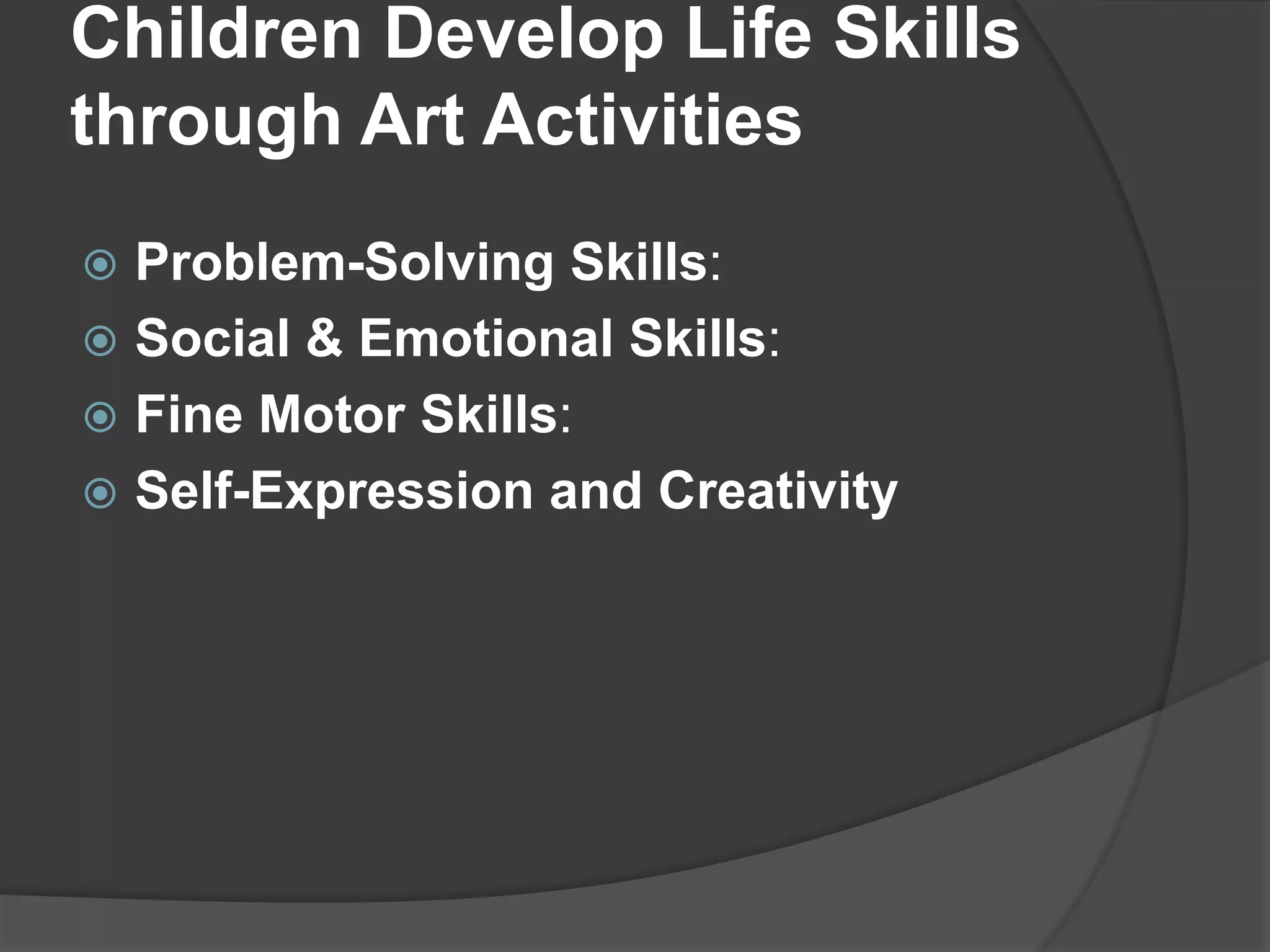 Children Develop Life Skills through Art Activities

Problem-Solving Skills:
Social & Emotional Skills:
Fine Motor Skills:
Self-Expression and Creativity